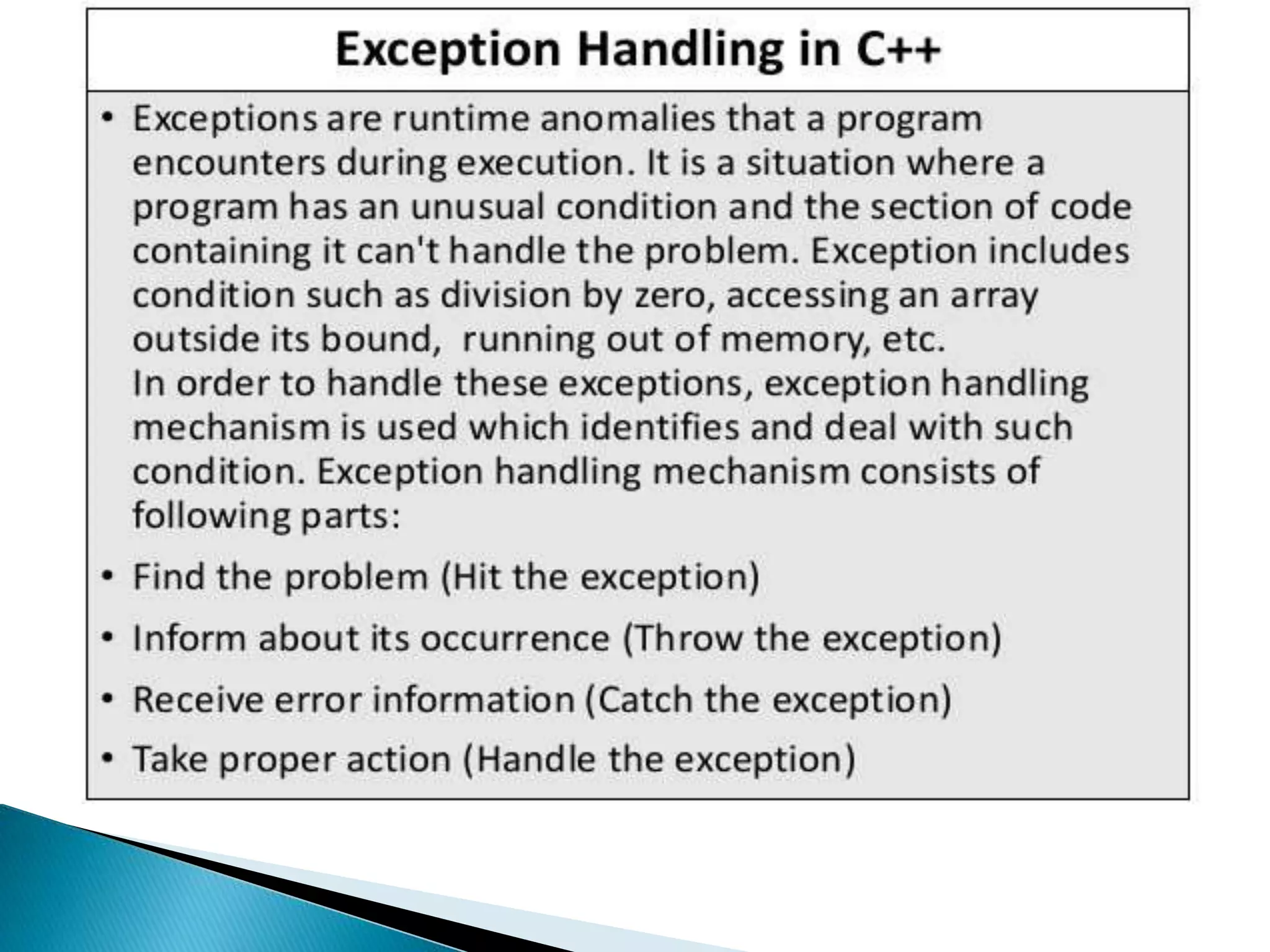 Exception Handling in C++

• Exceptions are runtime anomalies that a program encounters during execution. It is a situation where a program has an unusual condition and the section of code containing it can't handle the problem. Exception includes condition such as division by zero, accessing an array outside its bound, running out of memory, etc.
In order to handle these exceptions, exception handling mechanism is used which identifies and deal with such condition. Exception handling mechanism consists of following parts:

• Find the problem (Hit the exception)

• Inform about its occurrence (Throw the exception)

• Receive error information (Catch the exception)

• Take proper action (Handle the exception)